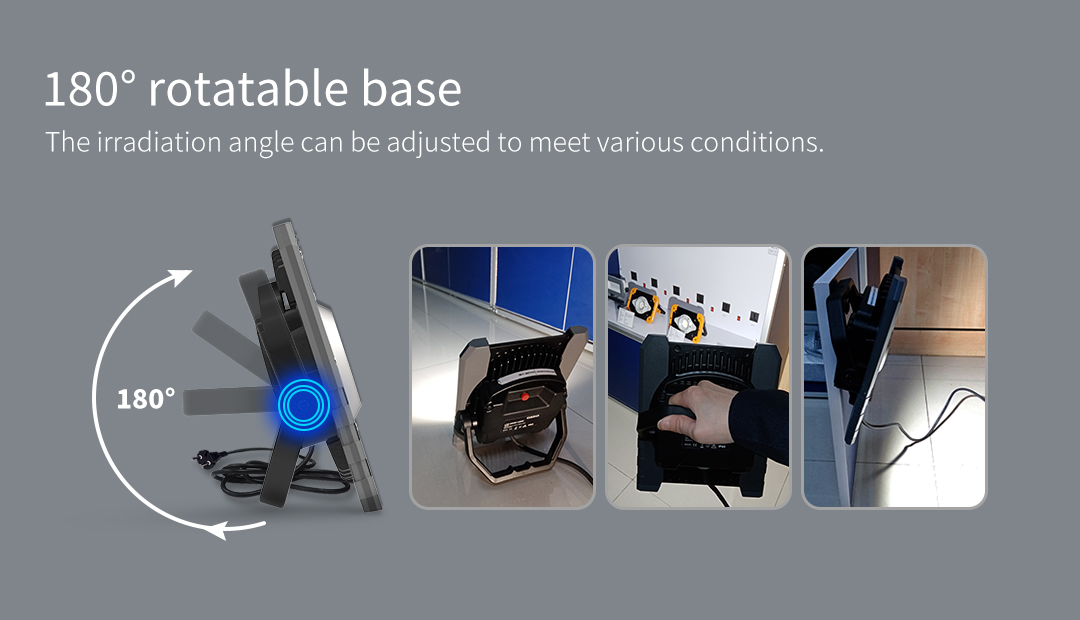 180° rotatable base
The irradiation angle can be adjusted to meet various conditions.

180°